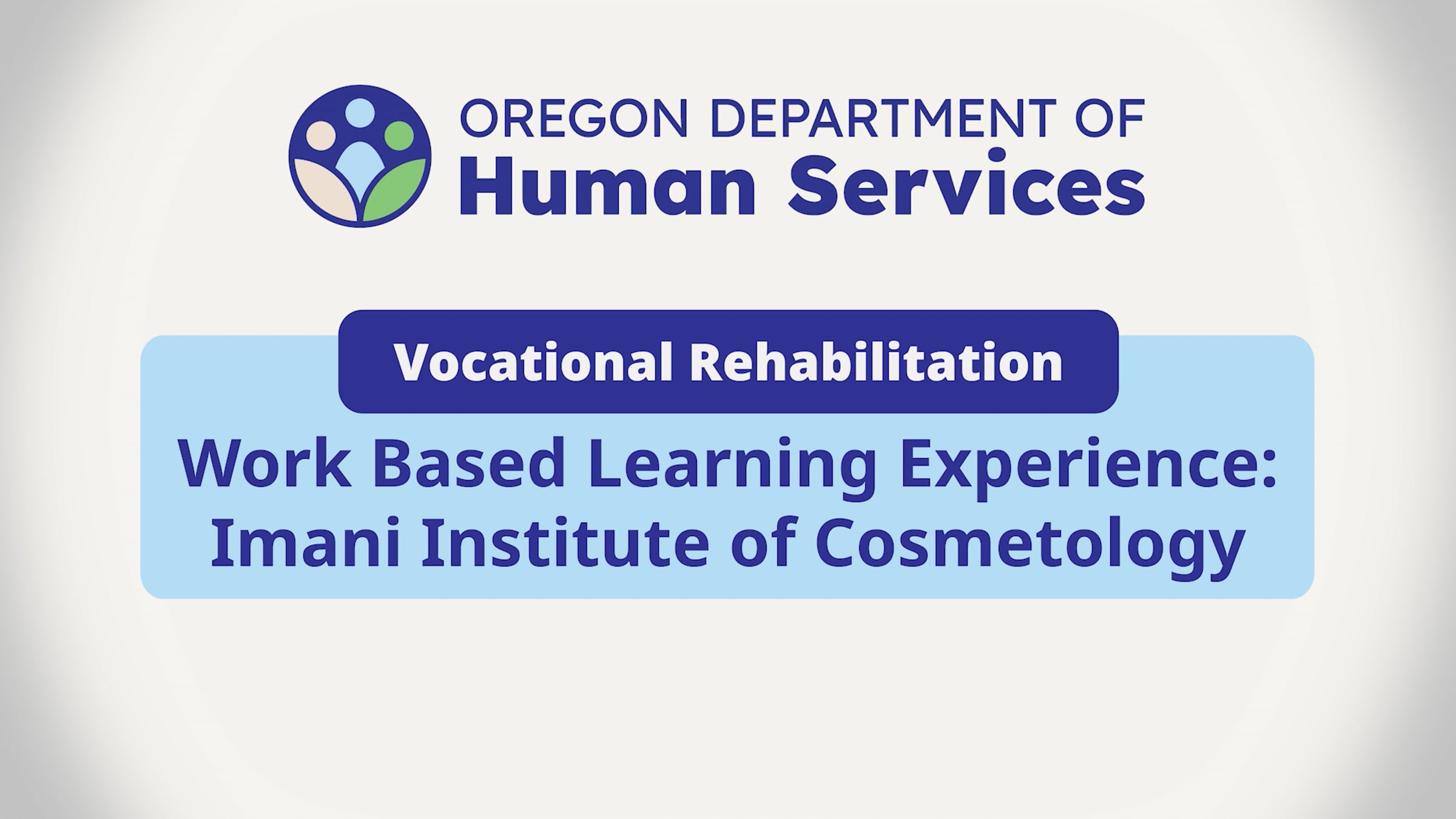 OREGON DEPARTMENT OF
Human Services

Vocational Rehabilitation

Work Based Learning Experience: Imani Institute of Cosmetology